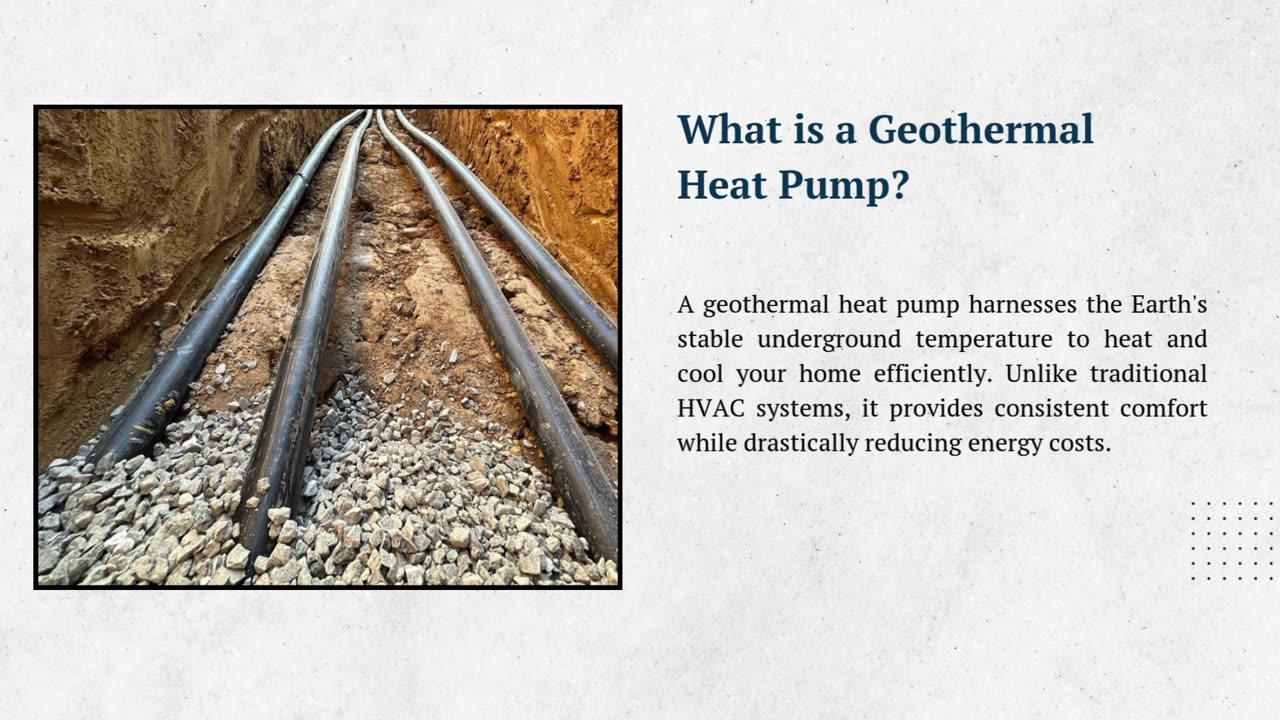 What is a Geothermal Heat Pump?

A geothermal heat pump harnesses the Earth's stable underground temperature to heat and cool your home efficiently. Unlike traditional HVAC systems, it provides consistent comfort while drastically reducing energy costs.